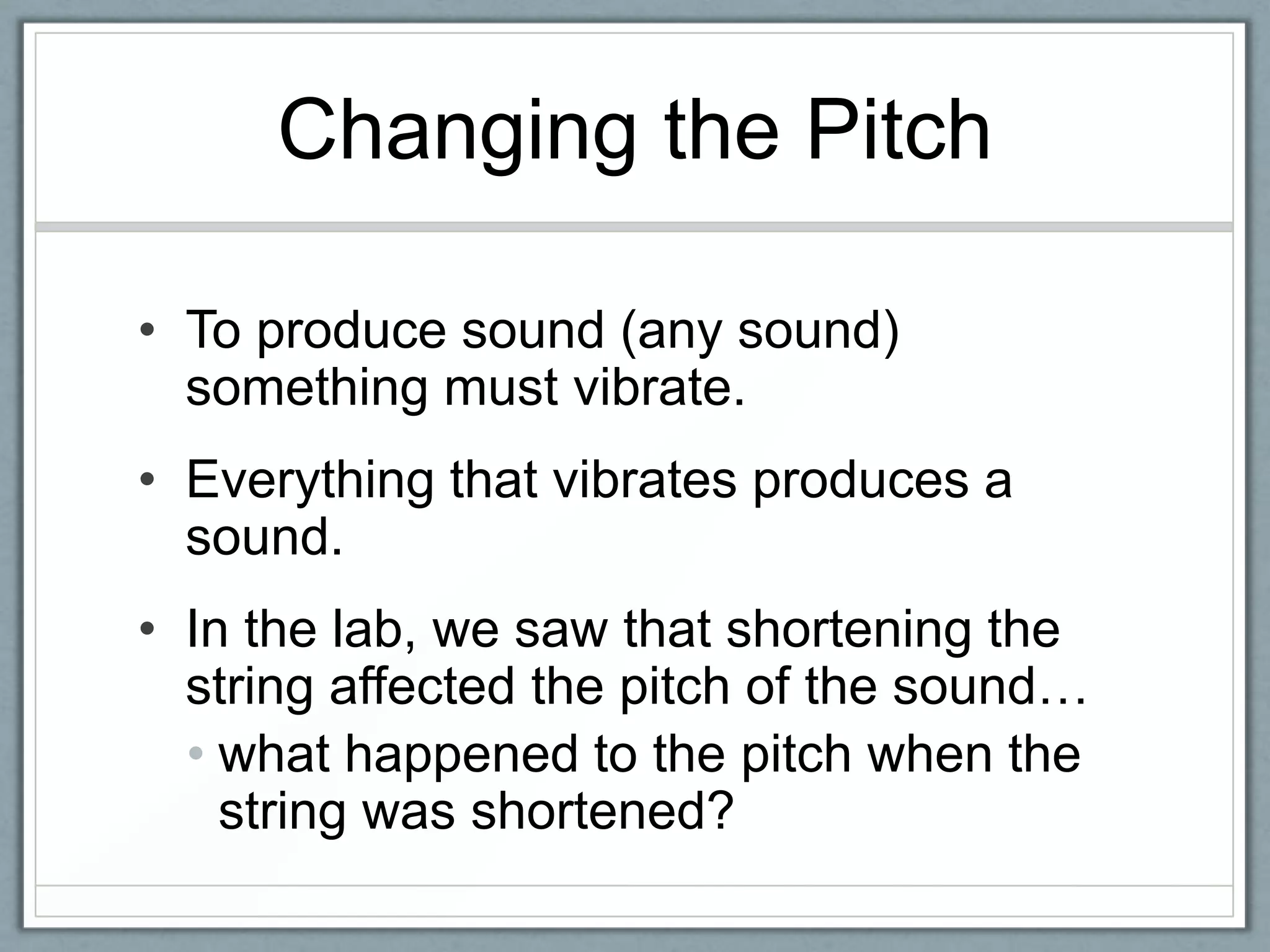 Changing the Pitch

• To produce sound (any sound) something must vibrate.

• Everything that vibrates produces a sound.

• In the lab, we saw that shortening the string affected the pitch of the sound…
  • what happened to the pitch when the string was shortened?